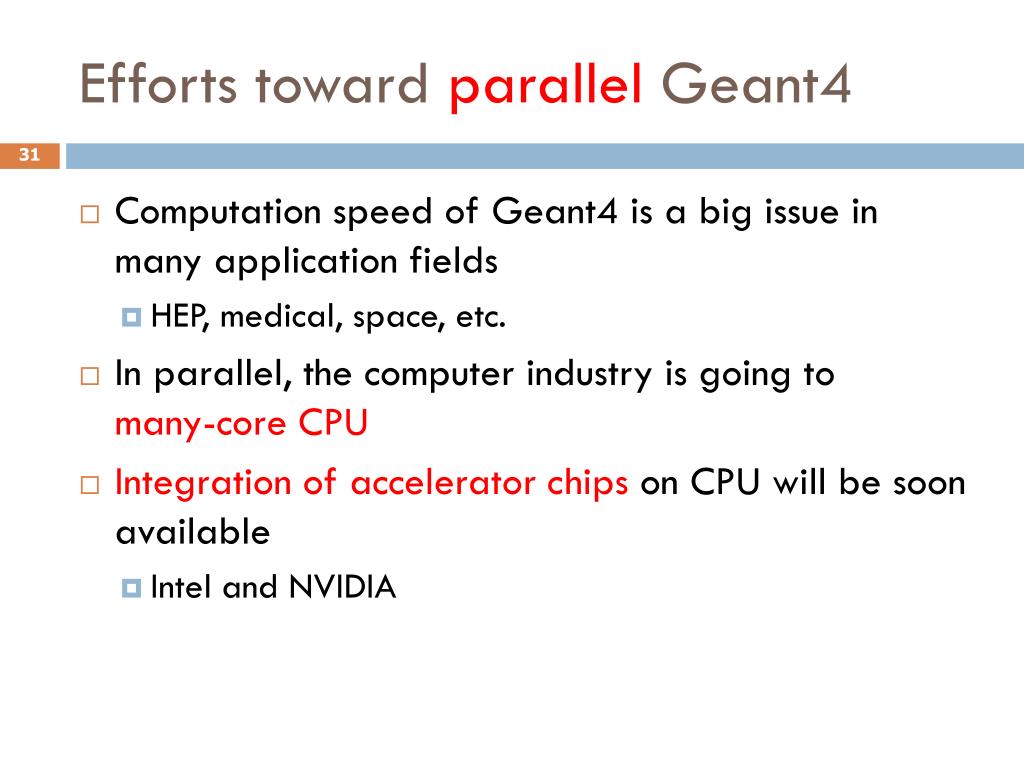 Efforts toward parallel Geant4

31

Computation speed of Geant4 is a big issue in many application fields

HEP, medical, space, etc.

In parallel, the computer industry is going to many-core CPU

Integration of accelerator chips on CPU will be soon available

Intel and NVIDIA